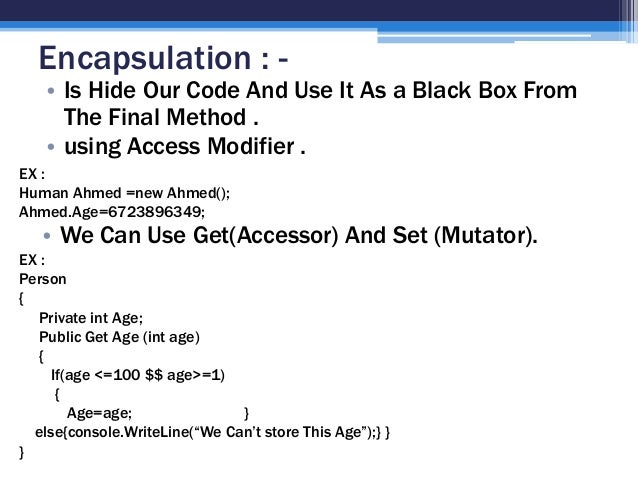 Encapsulation : -

• Is Hide Our Code And Use It As a Black Box From The Final Method .

• using Access Modifier .

EX :
Human Ahmed =new Ahmed();
Ahmed.Age=6723896349;

• We Can Use Get(Accessor) And Set (Mutator).

EX :
Person
{
Private int Age;
Public Get Age (int age)
{
If(age <=100 $$ age>=1)
{
Age=age; }
else{console.WriteLine(“We Can’t store This Age”);} }
}